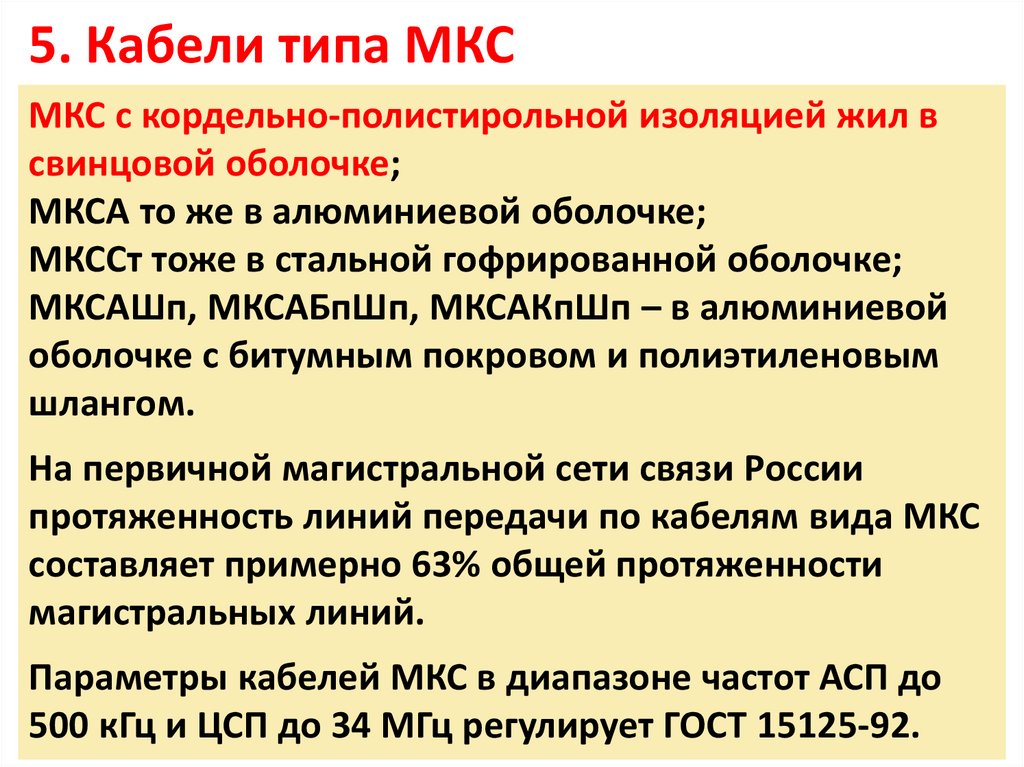 5. Кабели типа МКС

МКС с кордельно-полистирольной изоляцией жил в свинцовой оболочке;
МКСА то же в алюминиевой оболочке;
МКССт тоже в стальной гофрированной оболочке;
МКСАШп, МКСАБпШп, МКСАКпШп – в алюминиевой оболочке с битумным покровом и полиэтиленовым шлангом.

На первичной магистральной сети связи России протяженность линий передачи по кабелям вида МКС составляет примерно 63% общей протяженности магистральных линий.

Параметры кабелей МКС в диапазоне частот АСП до 500 кГц и ЦСП до 34 МГц регулирует ГОСТ 15125-92.